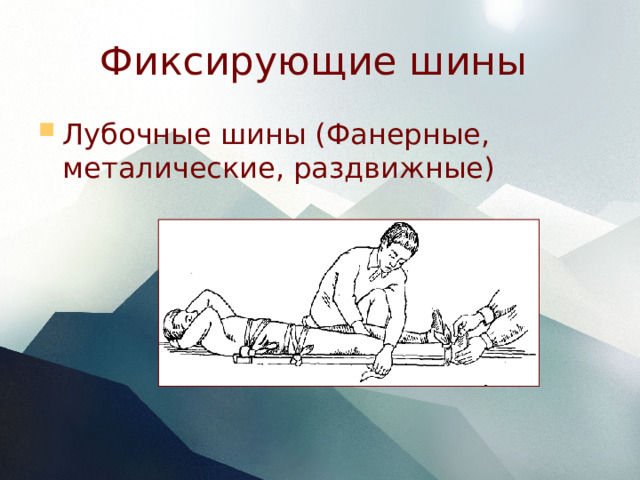 Фиксирующие шины

Лубочные шины (Фанерные, металические, раздвижные)